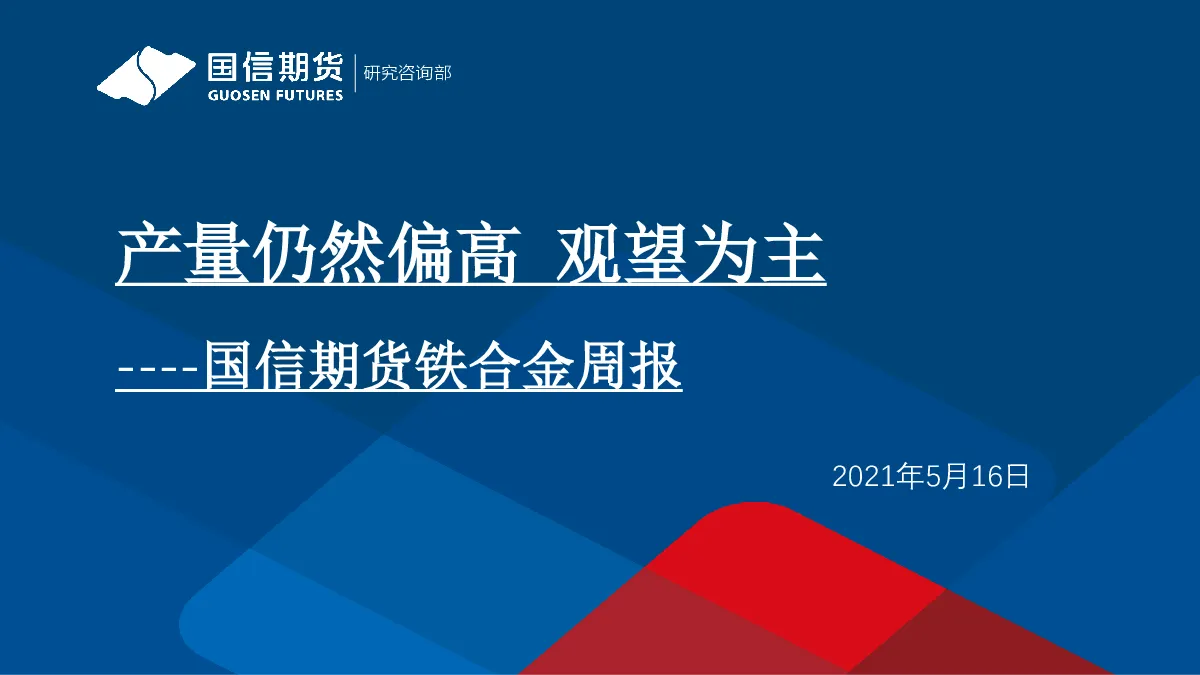 国信期货
GUOSEN FUTURES
研究咨询部

产量仍然偏高 观望为主

----国信期货铁合金周报

2021年5月16日